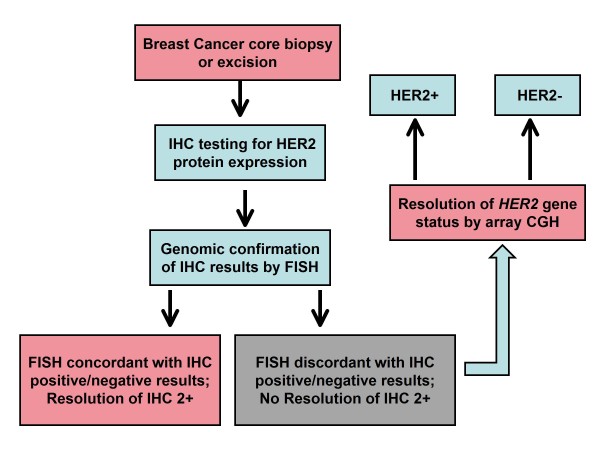 Breast Cancer core biopsy or excision

IHC testing for HER2 protein expression

Genomic confirmation of IHC results by FISH

FISH concordant with IHC positive/negative results; Resolution of IHC 2+

FISH discordant with IHC positive/negative results; No Resolution of IHC 2+

Resolution of HER2 gene status by array CGH

HER2+

HER2-